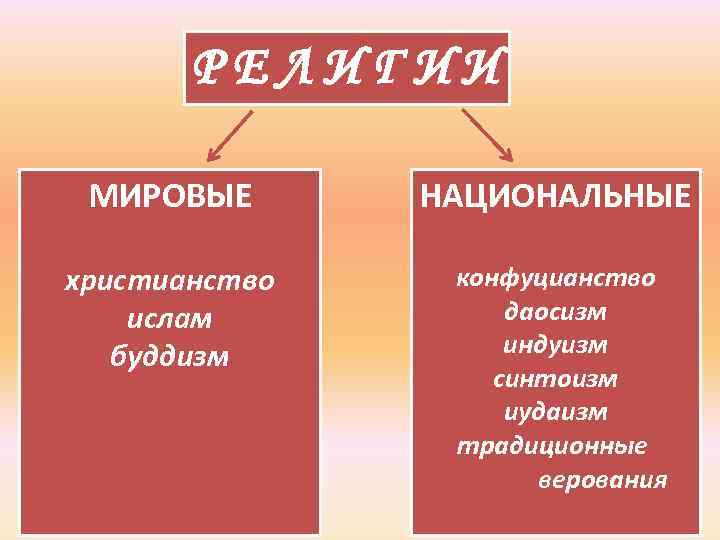 РЕЛИГИИ

МИРОВЫЕ

христианство
ислам
буддизм

НАЦИОНАЛЬНЫЕ

конфуцианство
даосизм
индуизм
синтоизм
иудаизм
традиционные верования